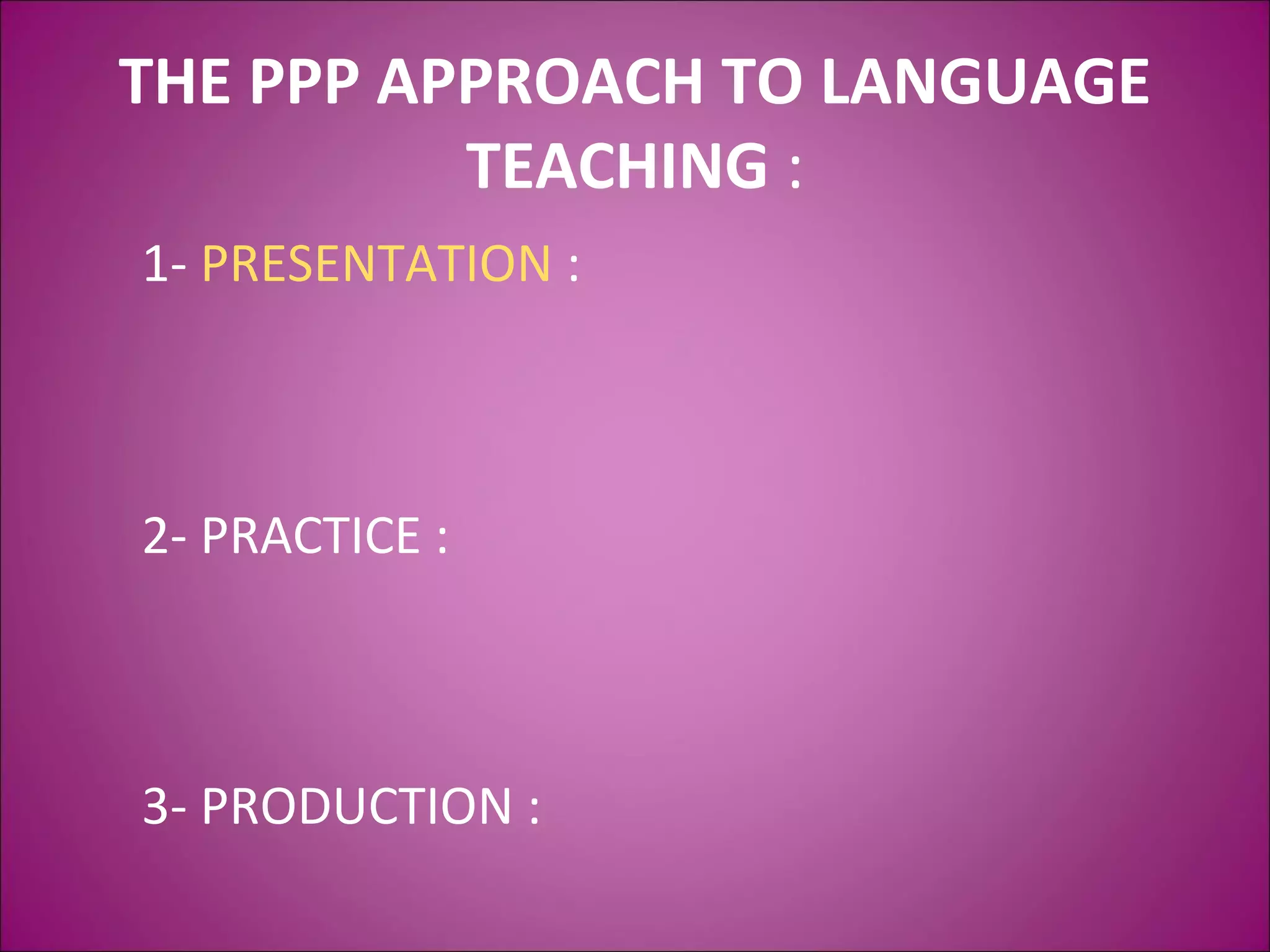 THE PPP APPROACH TO LANGUAGE TEACHING :

1- PRESENTATION :

2- PRACTICE :

3- PRODUCTION :